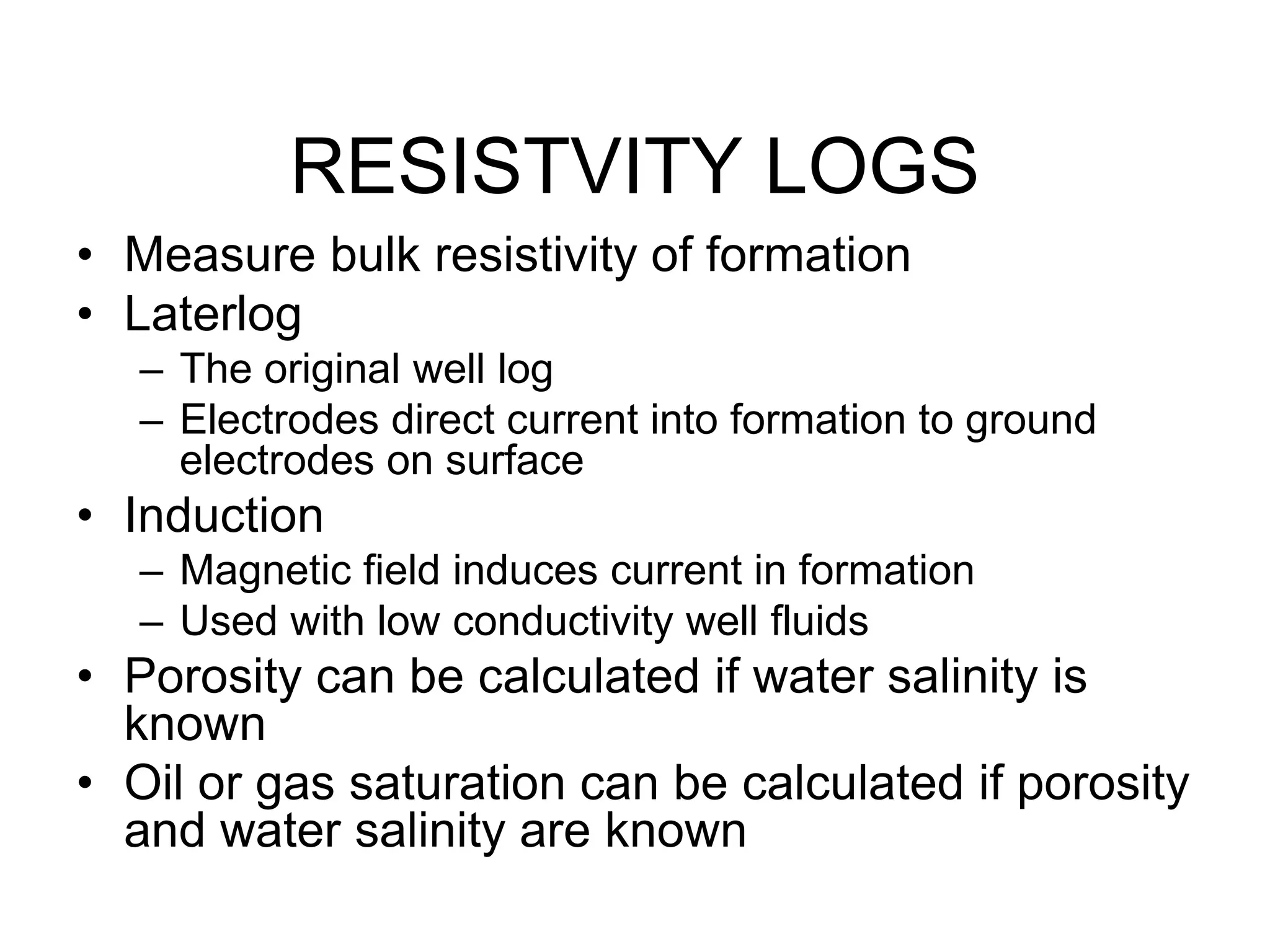 RESISTVITY LOGS

• Measure bulk resistivity of formation
• Laterlog
– The original well log
– Electrodes direct current into formation to ground electrodes on surface
• Induction
– Magnetic field induces current in formation
– Used with low conductivity well fluids
• Porosity can be calculated if water salinity is known
• Oil or gas saturation can be calculated if porosity and water salinity are known